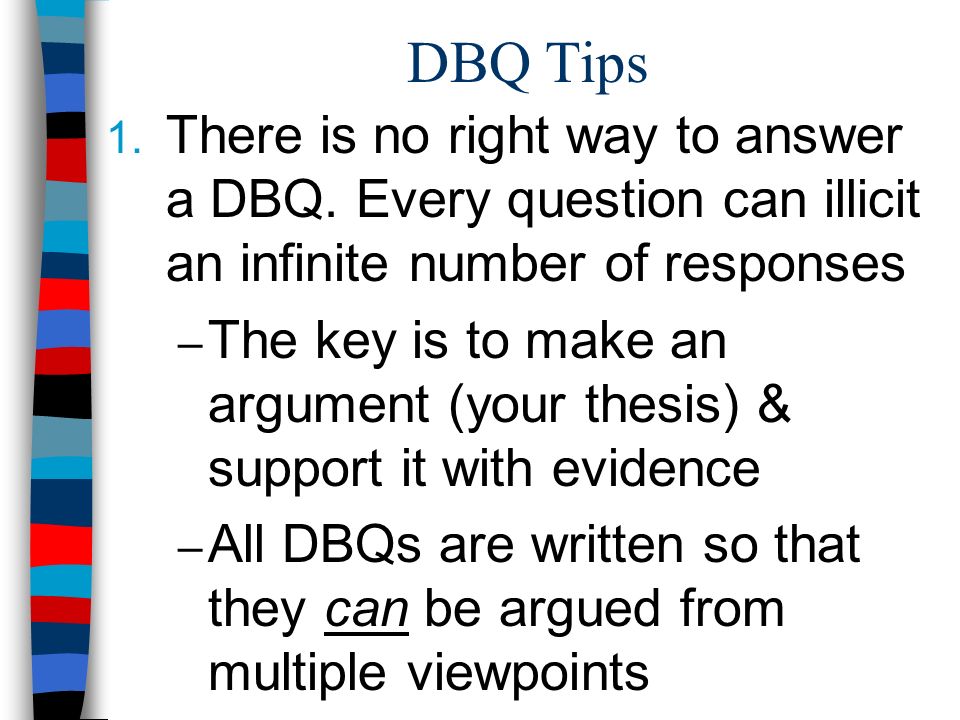 DBQ Tips

1. There is no right way to answer a DBQ. Every question can illicit an infinite number of responses

– The key is to make an argument (your thesis) & support it with evidence

– All DBQs are written so that they can be argued from multiple viewpoints